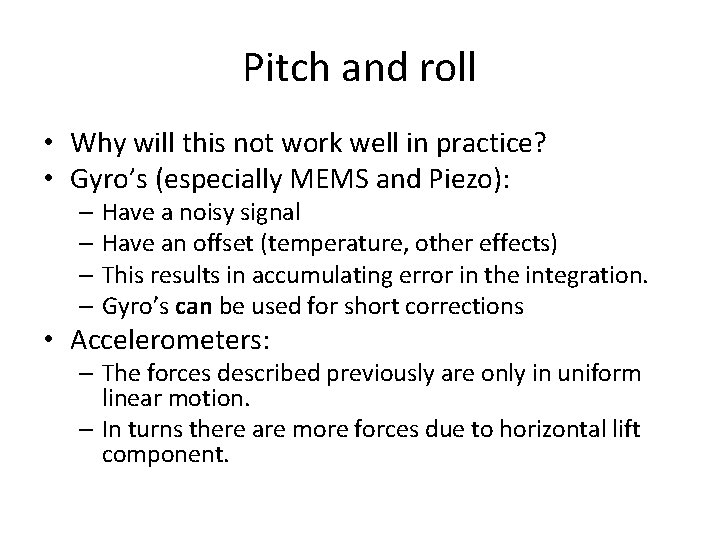 Pitch and roll

• Why will this not work well in practice?
• Gyro's (especially MEMS and Piezo):
  – Have a noisy signal
  – Have an offset (temperature, other effects)
  – This results in accumulating error in the integration.
  – Gyro's can be used for short corrections
• Accelerometers:
  – The forces described previously are only in uniform linear motion.
  – In turns there are more forces due to horizontal lift component.